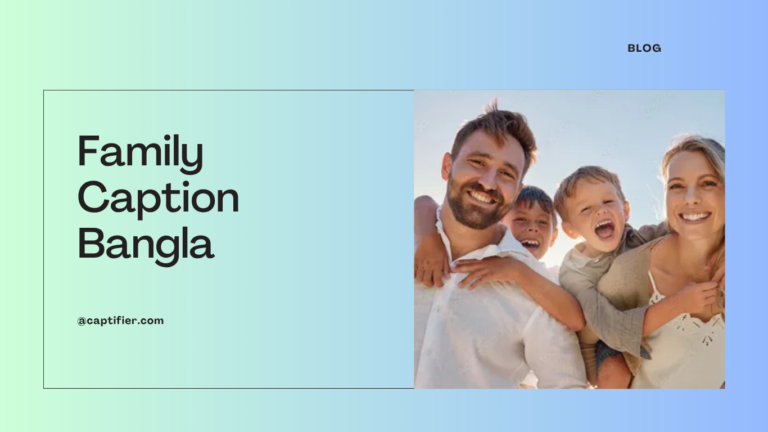 BLOG

Family Caption Bangla

@captifier.com